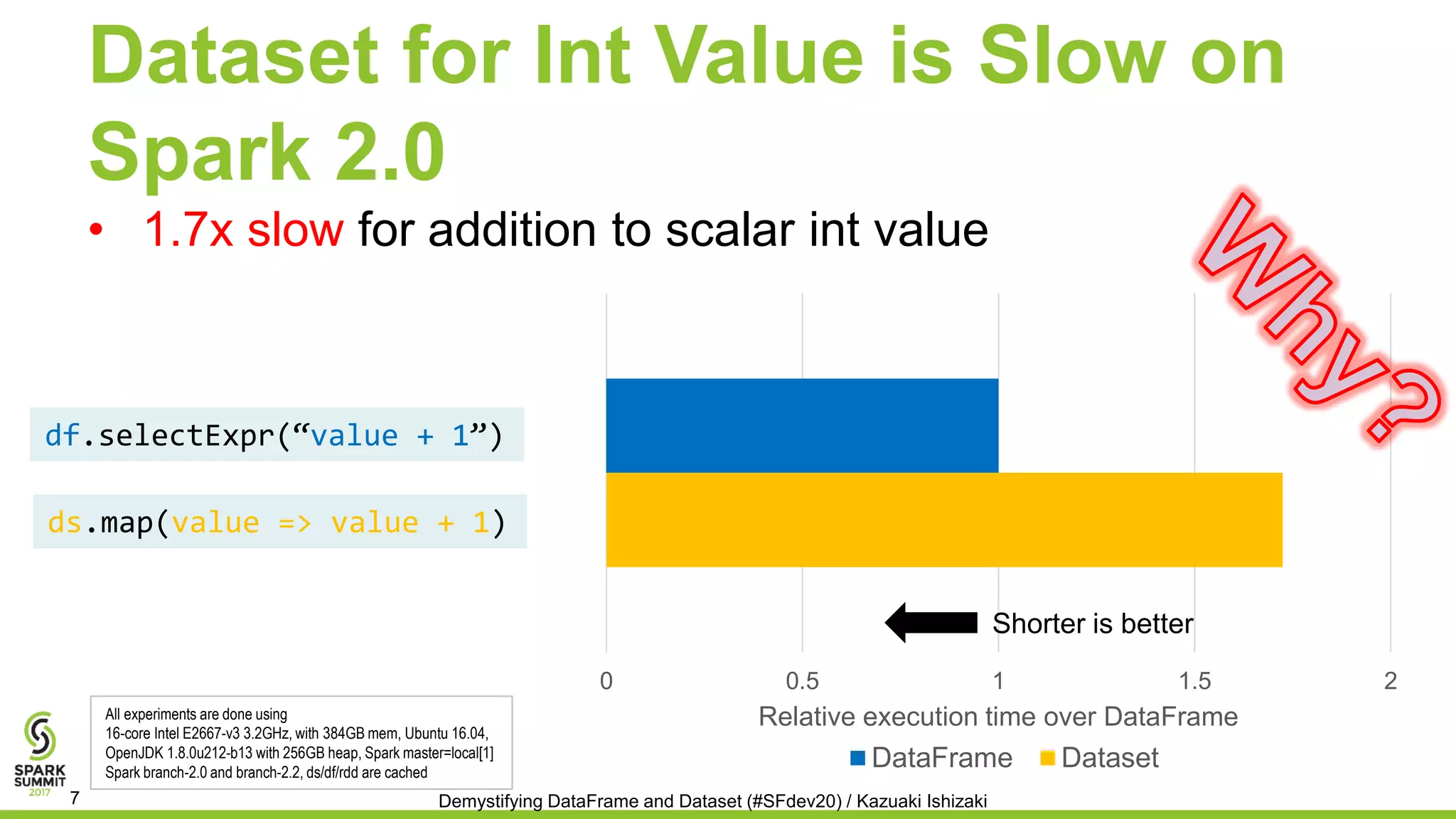 Dataset for Int Value is Slow on Spark 2.0

• 1.7x slow for addition to scalar int value

Why?

df.selectExpr(“value + 1”)

ds.map(value => value + 1)

Shorter is better

0 0.5 1 1.5 2

Relative execution time over DataFrame

DataFrame Dataset

All experiments are done using
16-core Intel E2667-v3 3.2GHz, with 384GB mem, Ubuntu 16.04,
OpenJDK 1.8.0u212-b13 with 256GB heap, Spark master=local[1]
Spark branch-2.0 and branch-2.2, ds/df/rdd are cached

SPARK SUMMIT 2017

7

Demystifying DataFrame and Dataset (#SFdev20) / Kazuaki Ishizaki